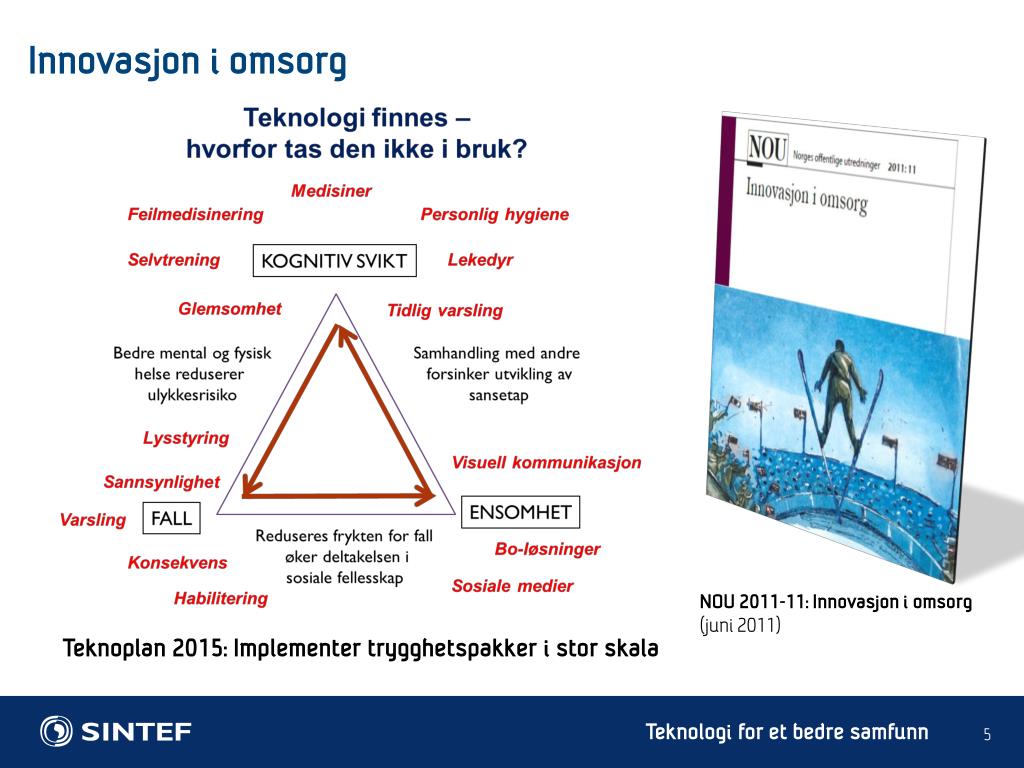 Innovasjon i omsorg

Teknologi finnes – hvorfor tas den ikke i bruk?

Medisiner

Feilmedisinering

Personlig hygiene

Selvtrening

KOGNITIV SVIKT

Lekedyr

Glemsomhet

Tidlig varsling

Bedre mental og fysisk helse reduserer ulykkesrisiko

Samhandling med andre forsinker utvikling av sansetap

Lysstyring

Visuell kommunikasjon

Sannsynlighet

Varsling

FALL

ENSOMHET

Reduseres frykten for fall øker deltakelsen i sosiale fellesskap

Bo-løsninger

Konsekvens

Sosiale medier

Habilitering

NOU Norges offentlige utredninger 2011:11

Innovasjon i omsorg

NOU 2011-11: Innovasjon i omsorg
(juni 2011)

Teknoplan 2015: Implementer trygghetspakker i stor skala

SINTEF

Teknologi for et bedre samfunn

5